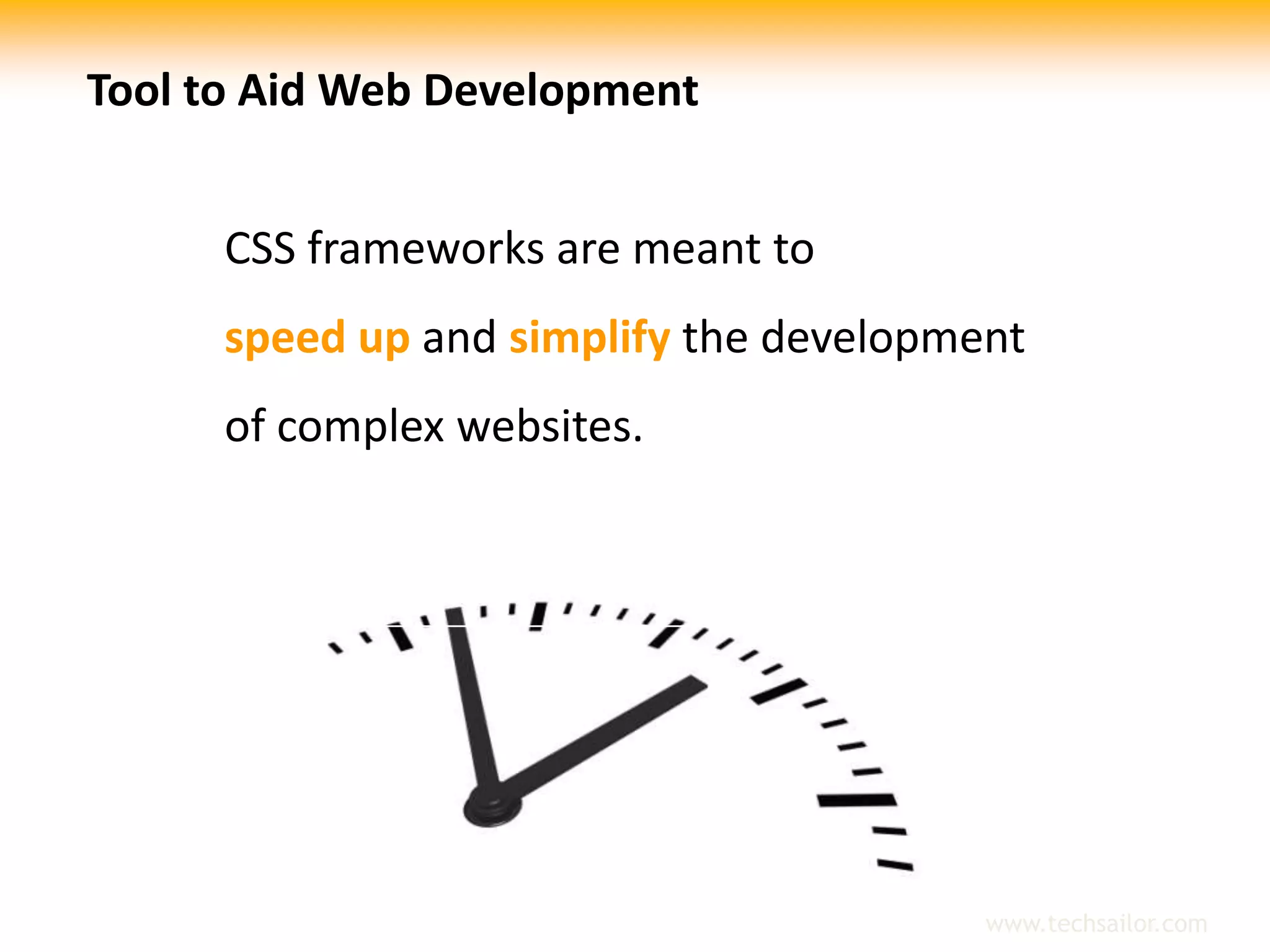 Tool to Aid Web Development

CSS frameworks are meant to speed up and simplify the development of complex websites.

www.techsailor.com